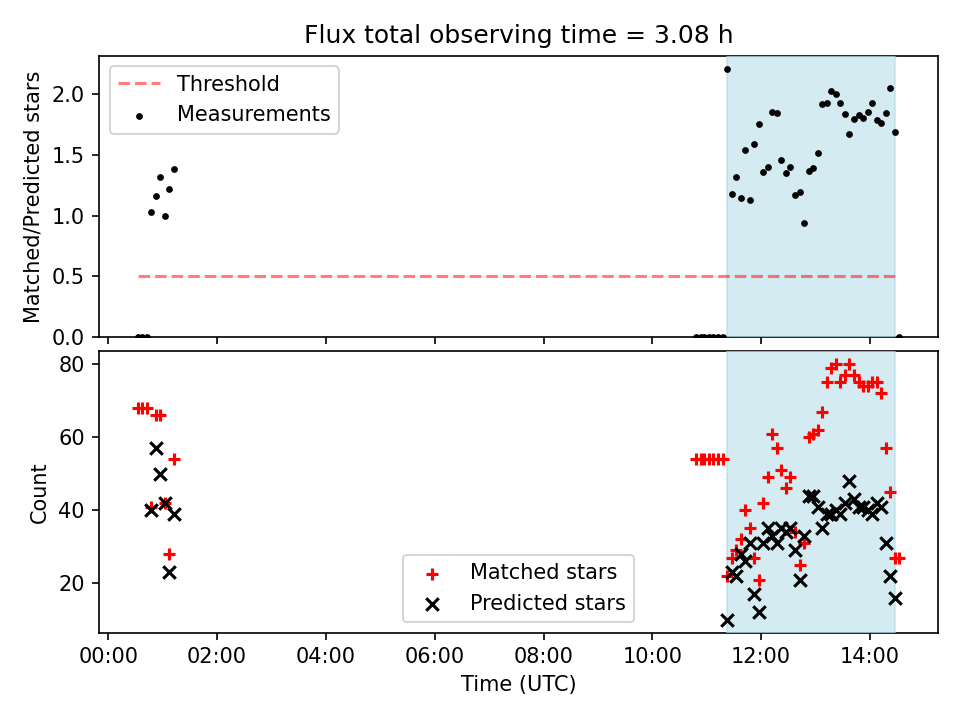 Flux total observing time = 3.08 h

Threshold
Measurements

Matched/Predicted stars

2.0
1.5
1.0
0.5
0.0

Count

80
60
40
20

Matched stars
Predicted stars

00:00 02:00 04:00 06:00 08:00 10:00 12:00 14:00

Time (UTC)